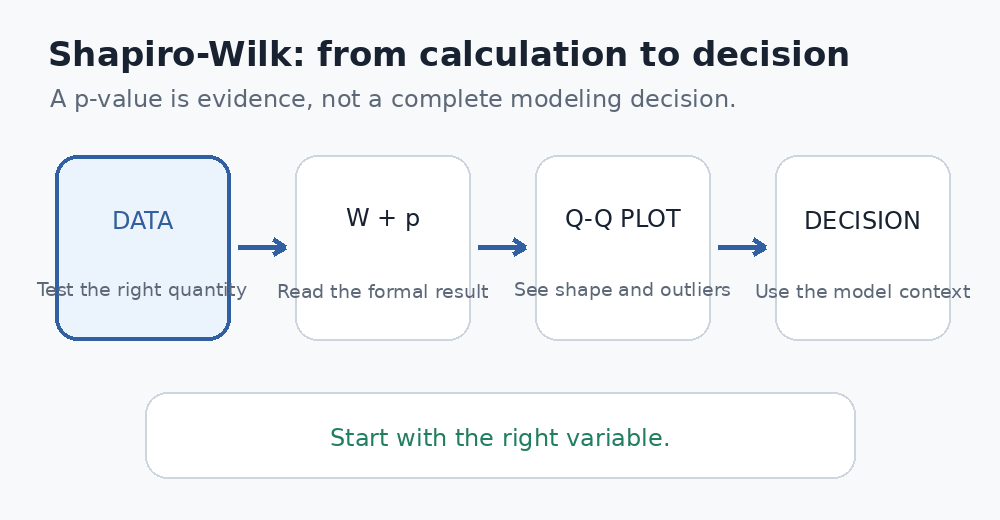 Shapiro-Wilk: from calculation to decision

A p-value is evidence, not a complete modeling decision.

DATA

Test the right quantity

W + p

Read the formal result

Q-Q PLOT

See shape and outliers

DECISION

Use the model context

Start with the right variable.